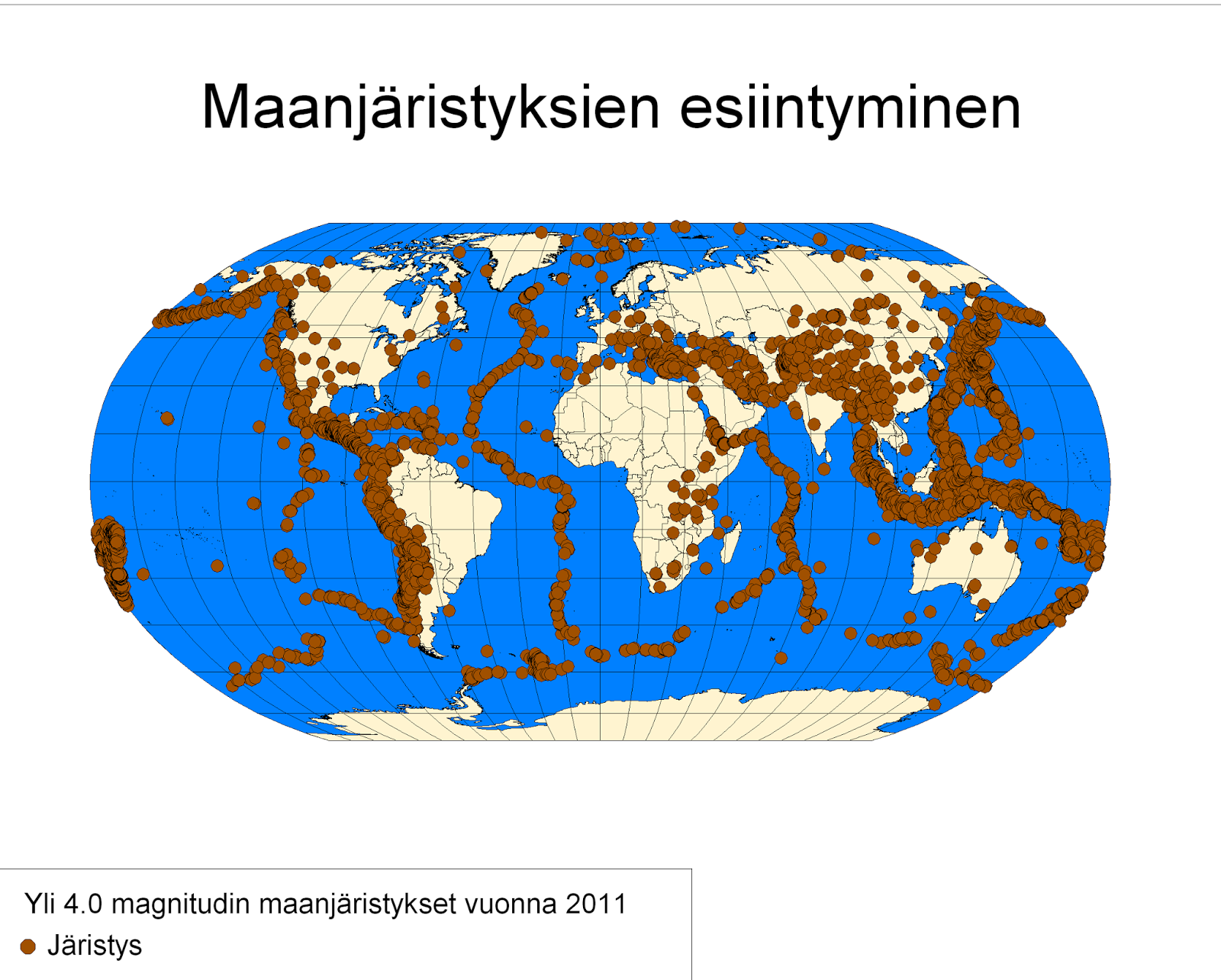 Maanjäristyksien esiintyminen

Yli 4.0 magnitudin maanjäristykset vuonna 2011

Järistys